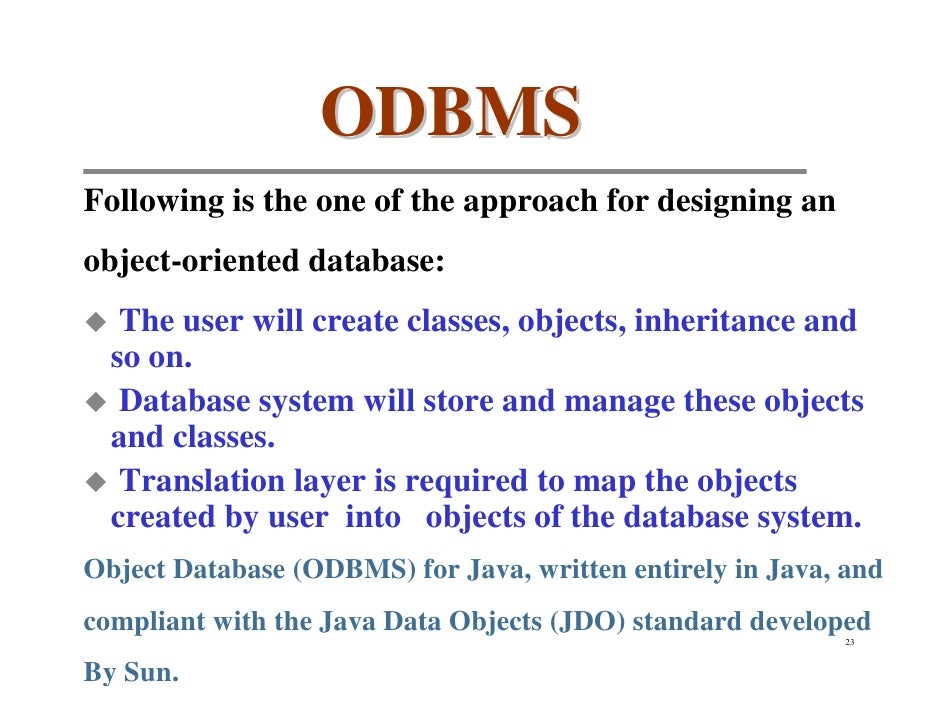 ODBMS

Following is the one of the approach for designing an object-oriented database:

◆ The user will create classes, objects, inheritance and so on.
◆ Database system will store and manage these objects and classes.
◆ Translation layer is required to map the objects created by user into objects of the database system.

Object Database (ODBMS) for Java, written entirely in Java, and compliant with the Java Data Objects (JDO) standard developed By Sun.

23